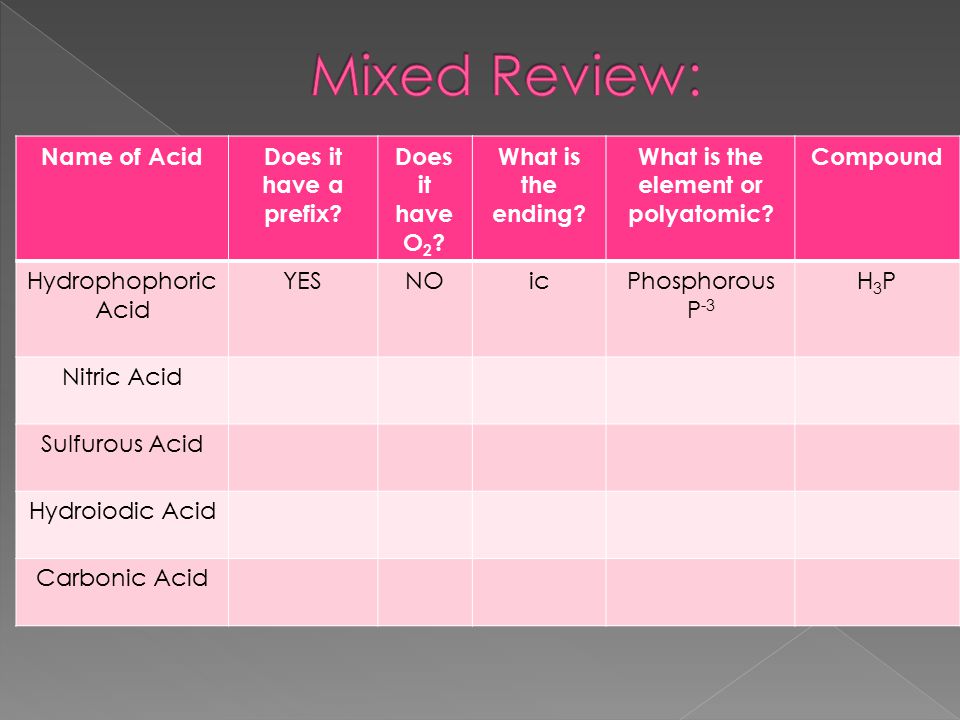 Mixed Review:

| Name of Acid | Does it have a prefix? | Does it have $O_2$? | What is the ending? | What is the element or polyatomic? | Compound |
|---|---|---|---|---|---|
| Hydrophophoric Acid | YES | NO | ic | Phosphorous $P^{-3}$ | $H_3P$ |
| Nitric Acid | | | | | |
| Sulfurous Acid | | | | | |
| Hydroiodic Acid | | | | | |
| Carbonic Acid | | | | | |